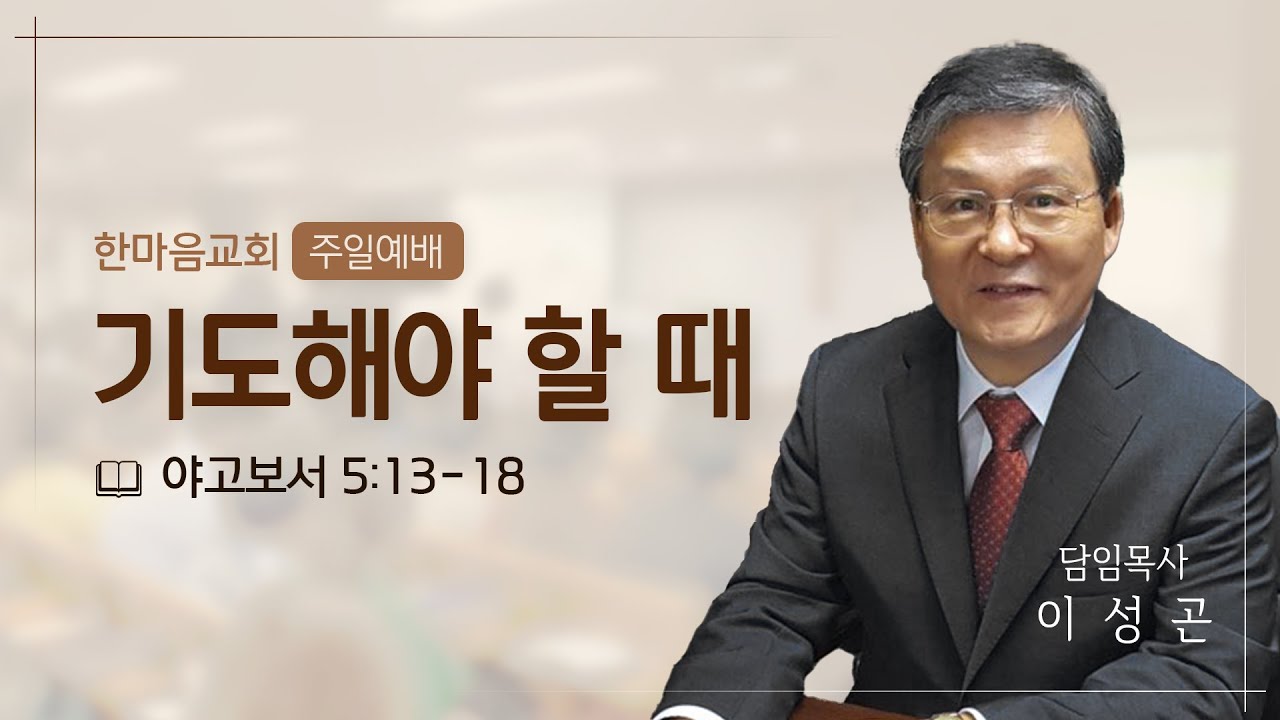 한마음교회 주일예배

기도해야 할 때

야고보서 5:13-18

담임목사
이 성 곤